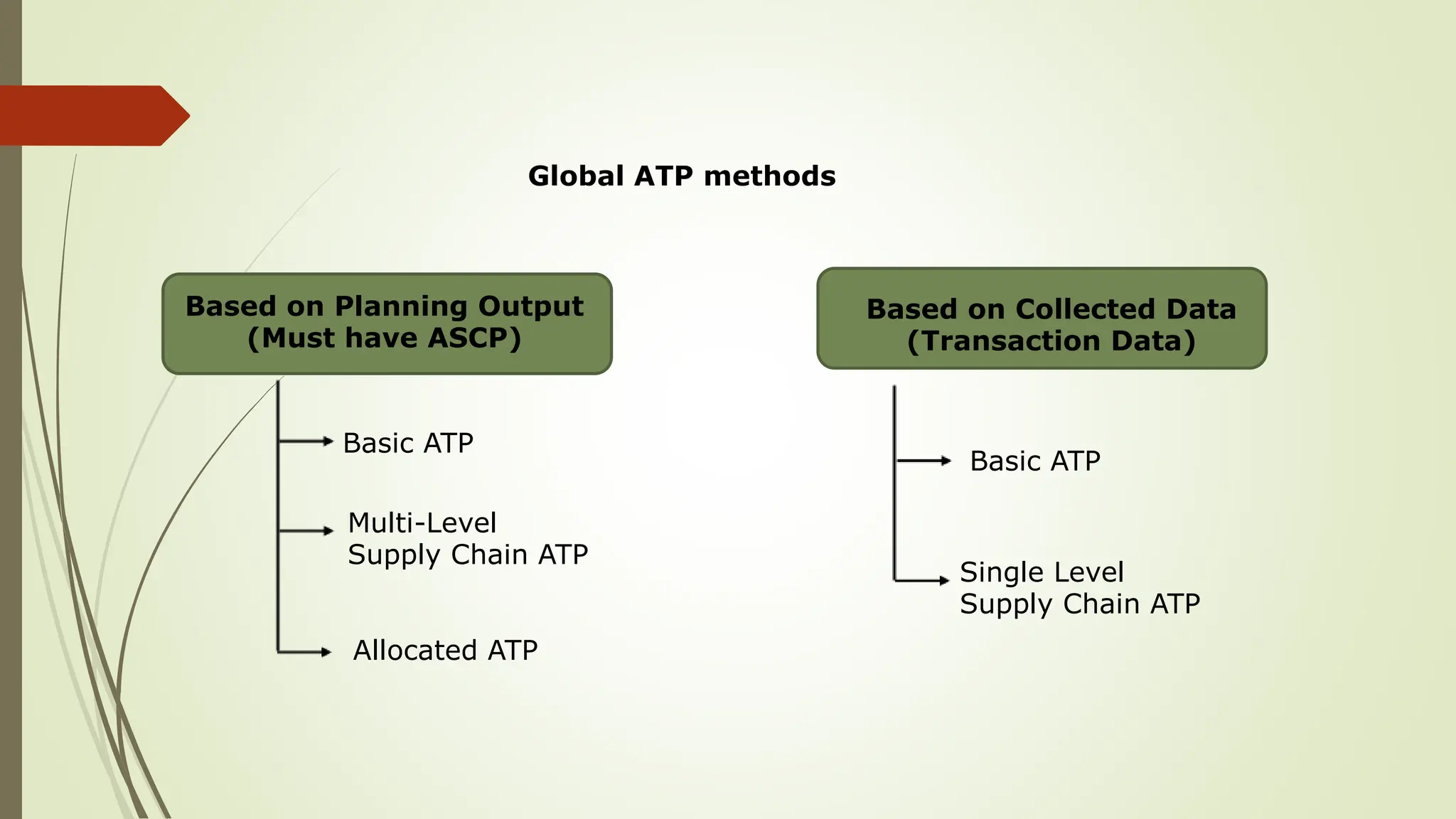 Global ATP methods

Based on Planning Output
(Must have ASCP)

Basic ATP

Multi-Level
Supply Chain ATP

Allocated ATP

Based on Collected Data
(Transaction Data)

Basic ATP

Single Level
Supply Chain ATP